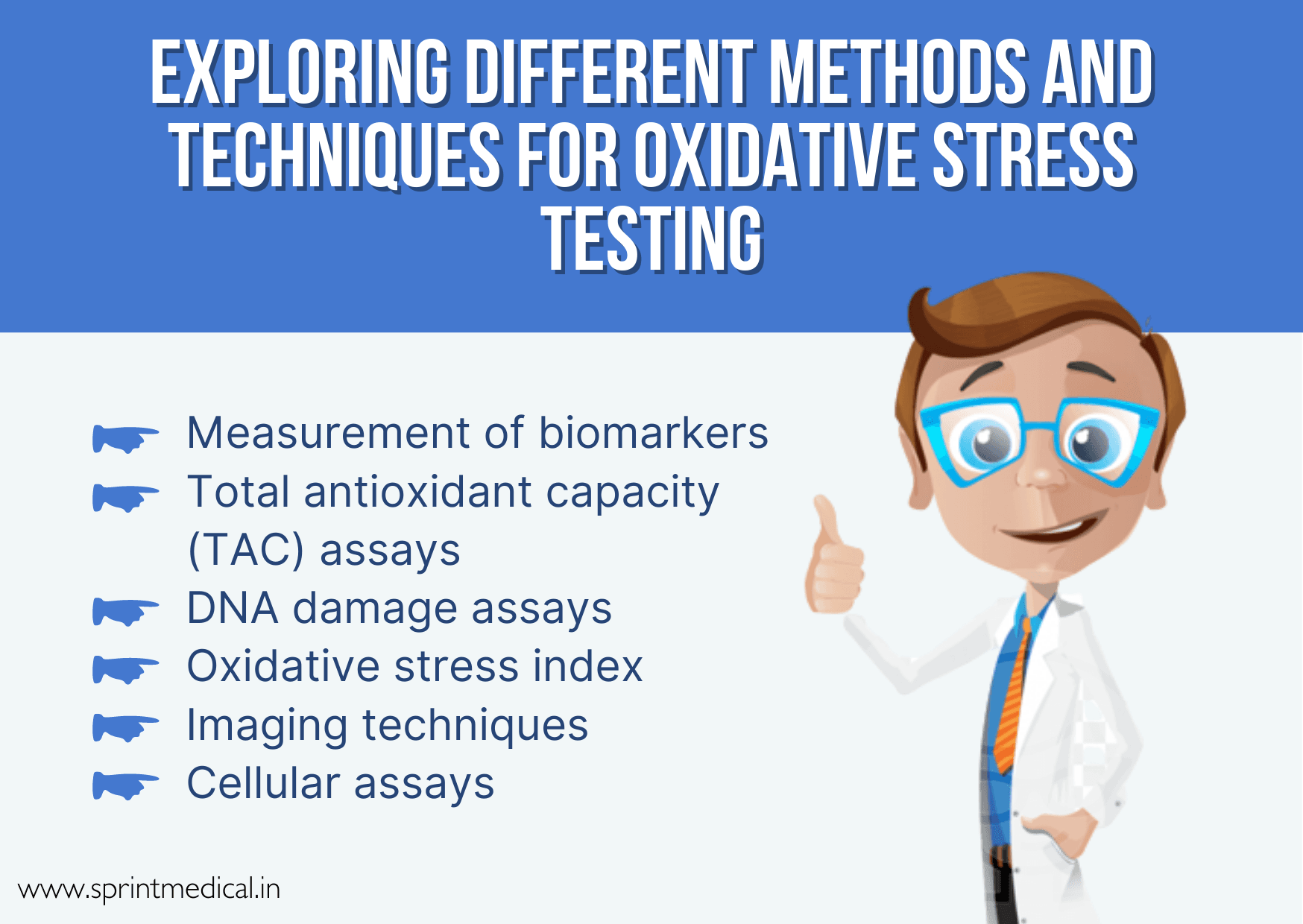 EXPLORING DIFFERENT METHODS AND TECHNIQUES FOR OXIDATIVE STRESS TESTING

Measurement of biomarkers
Total antioxidant capacity (TAC) assays
DNA damage assays
Oxidative stress index
Imaging techniques
Cellular assays

www.sprintmedical.in